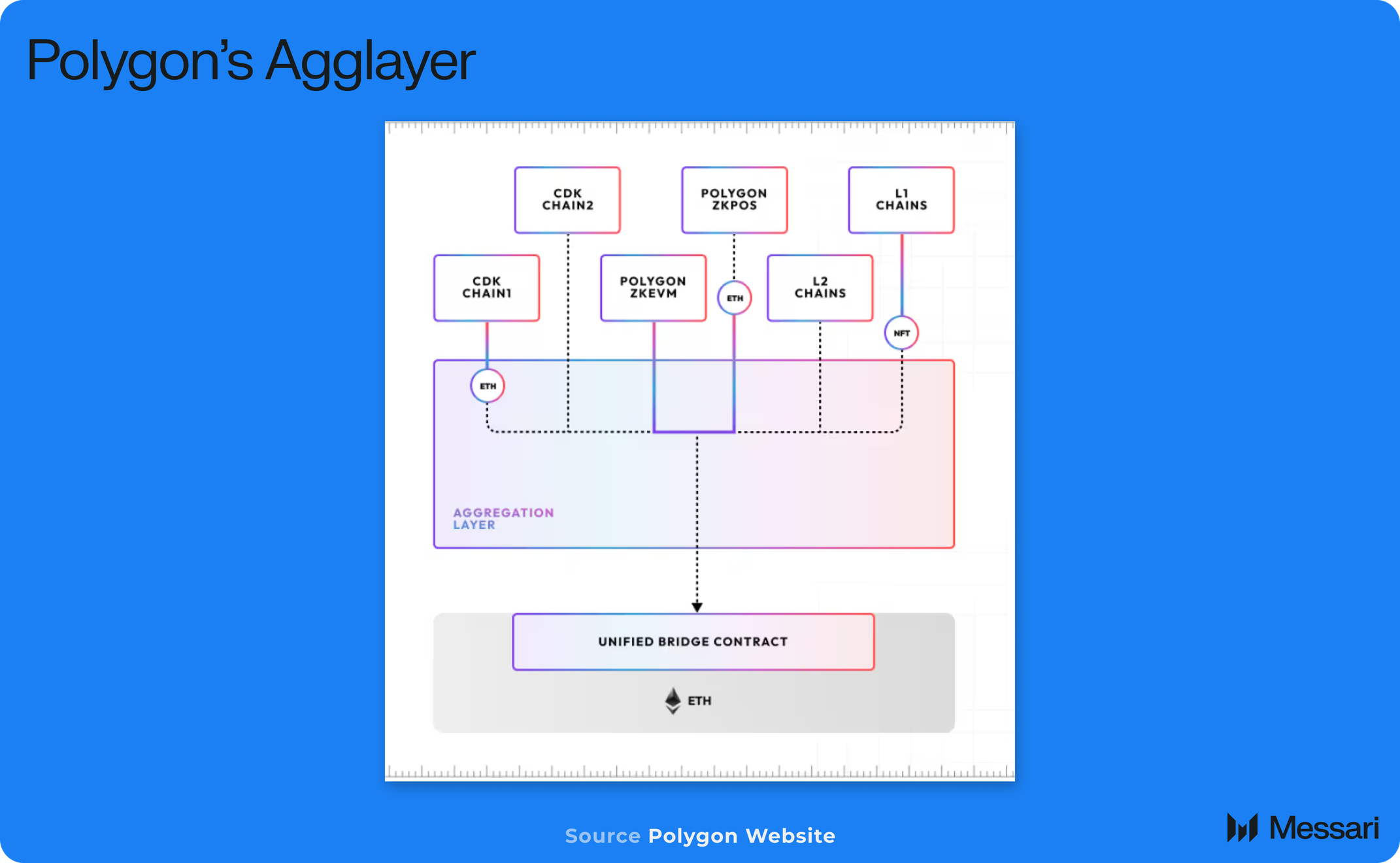 Polygon's Agglayer

CDK CHAIN2

POLYGON ZKPOS

L1 CHAINS

CDK CHAIN1

POLYGON ZKEVM

ETH

L2 CHAINS

NFT

ETH

AGGREGATION LAYER

UNIFIED BRIDGE CONTRACT

ETH

Source Polygon Website

Messari